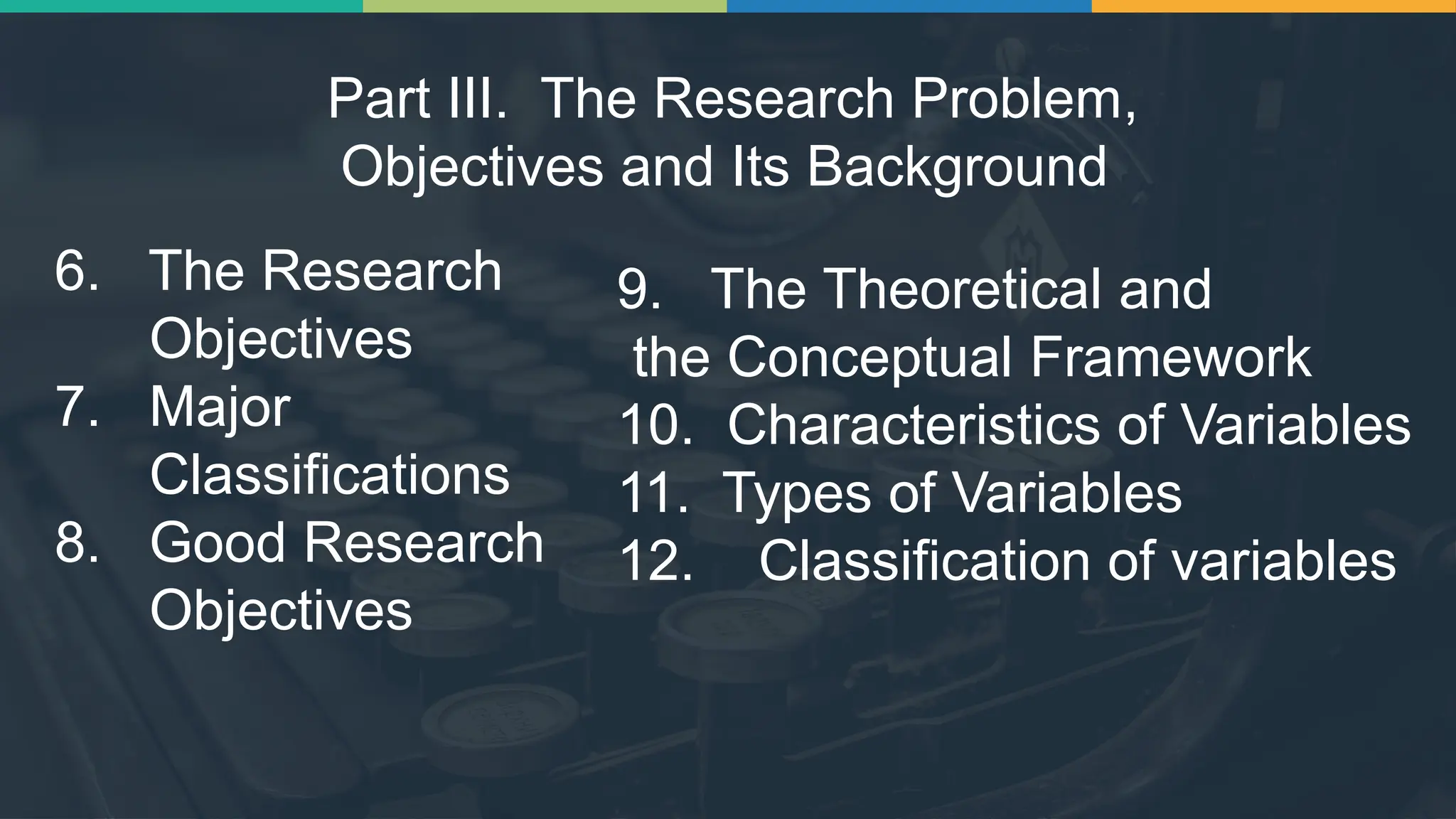 Part III. The Research Problem, Objectives and Its Background

6. The Research Objectives
7. Major Classifications
8. Good Research Objectives

9. The Theoretical and the Conceptual Framework
10. Characteristics of Variables
11. Types of Variables
12. Classification of variables